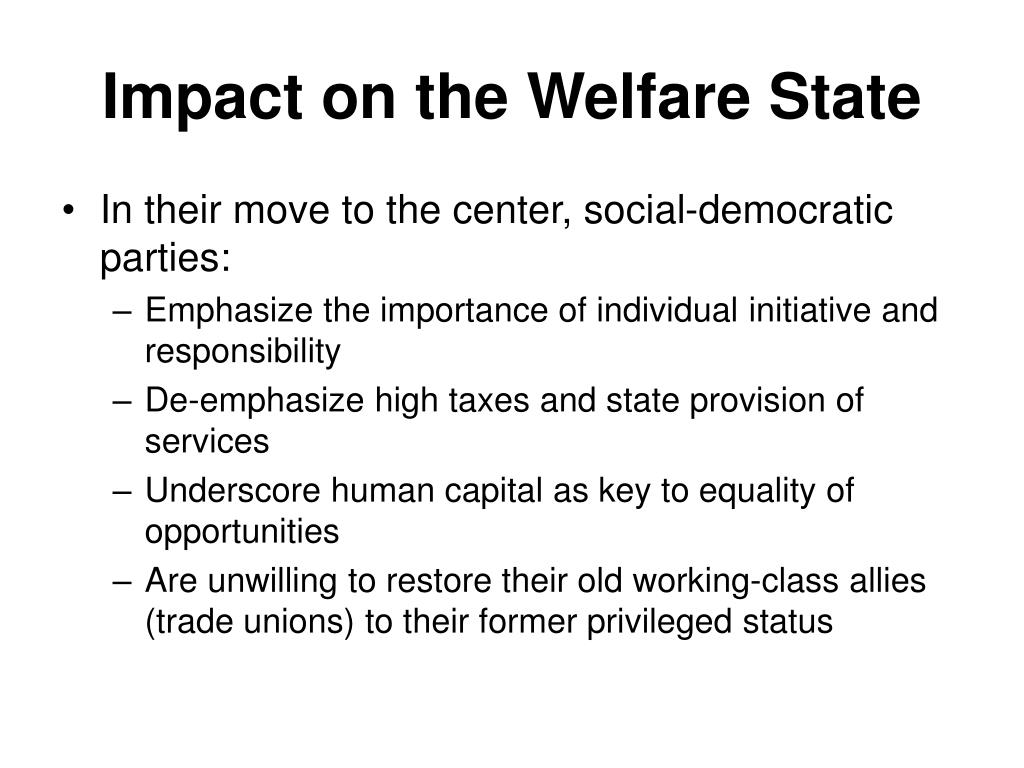 Impact on the Welfare State

• In their move to the center, social-democratic parties:
– Emphasize the importance of individual initiative and responsibility
– De-emphasize high taxes and state provision of services
– Underscore human capital as key to equality of opportunities
– Are unwilling to restore their old working-class allies (trade unions) to their former privileged status